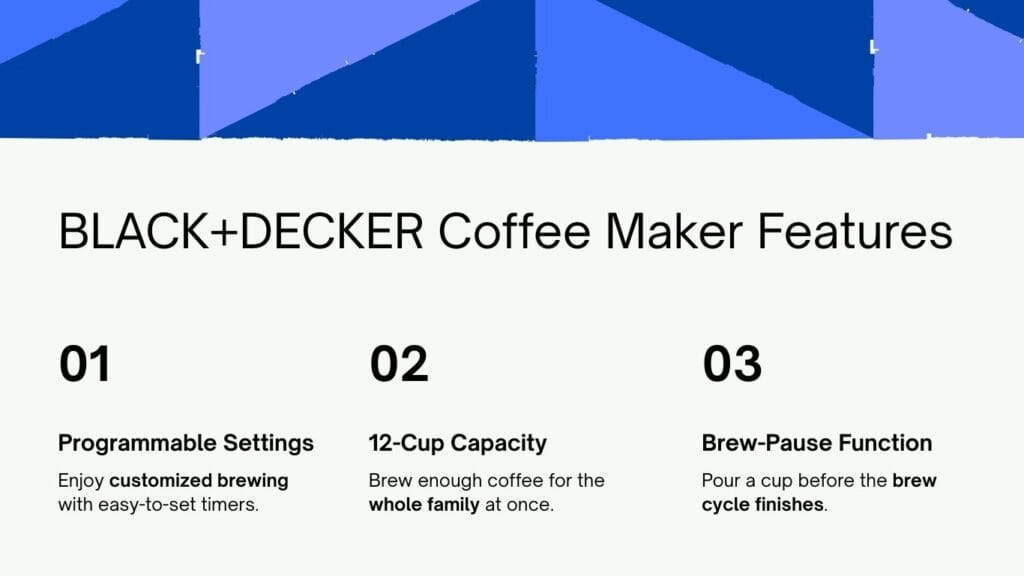 BLACK+DECKER Coffee Maker Features

01

Programmable Settings

Enjoy customized brewing with easy-to-set timers.

02

12-Cup Capacity

Brew enough coffee for the whole family at once.

03

Brew-Pause Function

Pour a cup before the brew cycle finishes.